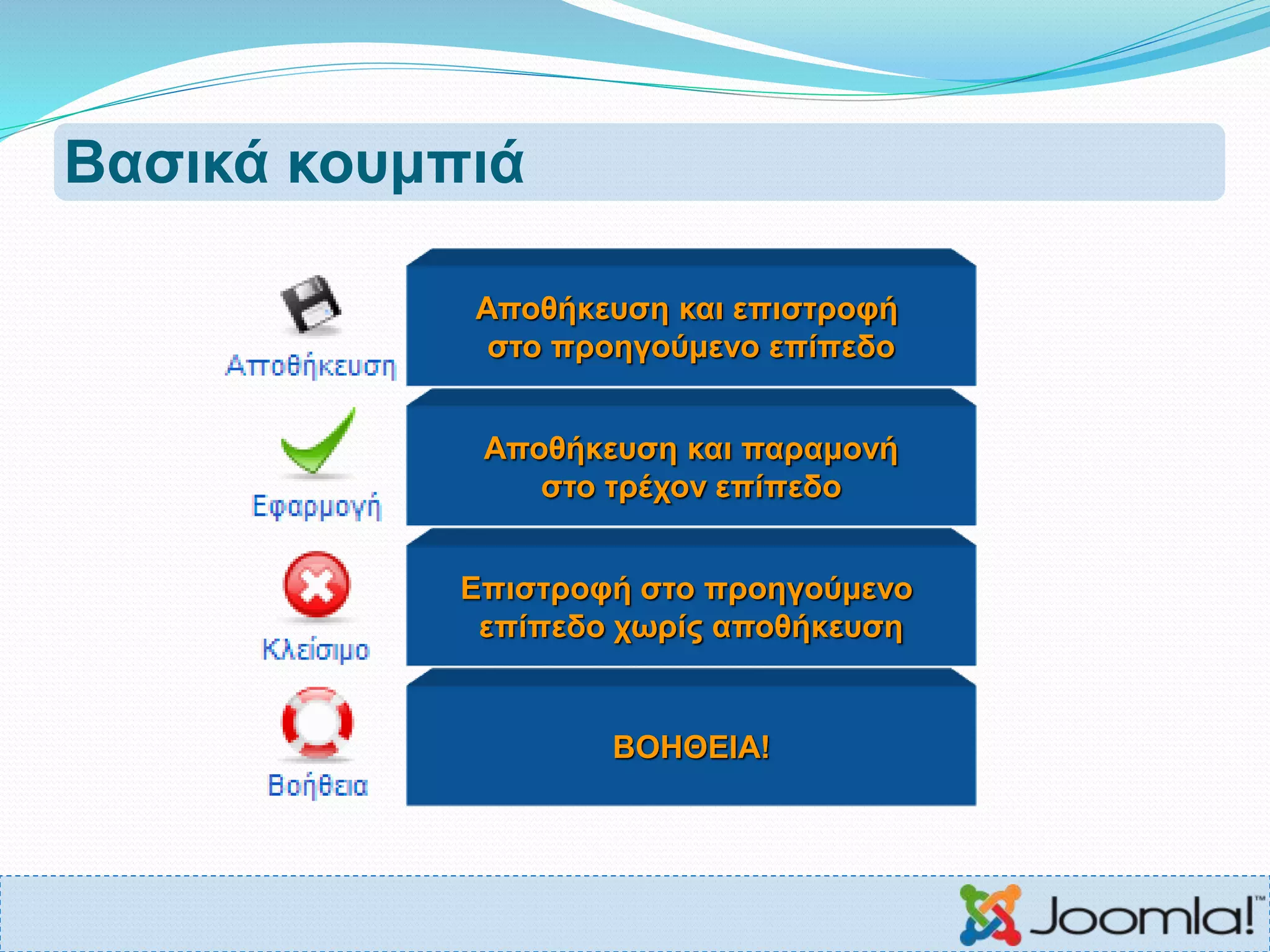 Βασικά κουμπιά

Αποθήκευση

Αποθήκευση και επιστροφή στο προηγούμενο επίπεδο

Εφαρμογή

Αποθήκευση και παραμονή στο τρέχον επίπεδο

Κλείσιμο

Επιστροφή στο προηγούμενο επίπεδο χωρίς αποθήκευση

Βοήθεια

ΒΟΗΘΕΙΑ!

Joomla!™